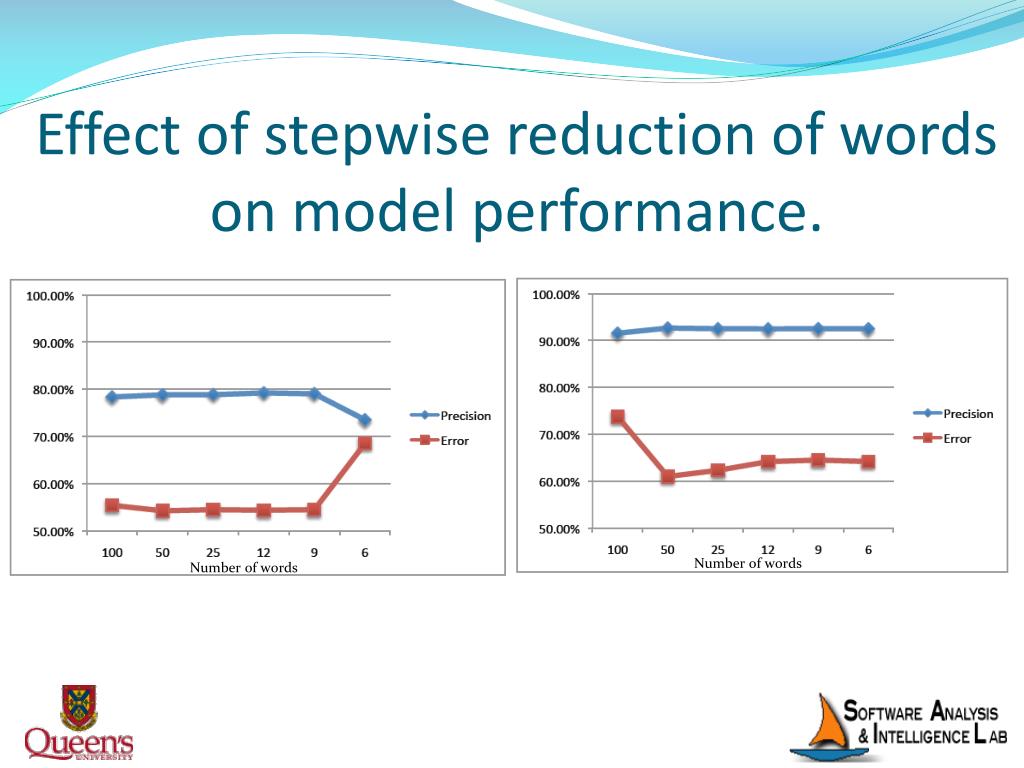 Effect of stepwise reduction of words on model performance.

100.00%
90.00%
80.00%
70.00%
60.00%
50.00%
100 50 25 12 9 6
Number of words
Precision
Error

100.00%
90.00%
80.00%
70.00%
60.00%
50.00%
100 50 25 12 9 6
Number of words
Precision
Error

Queen's UNIVERSITY

SOFTWARE ANALYSIS & INTELLIGENCE LAB